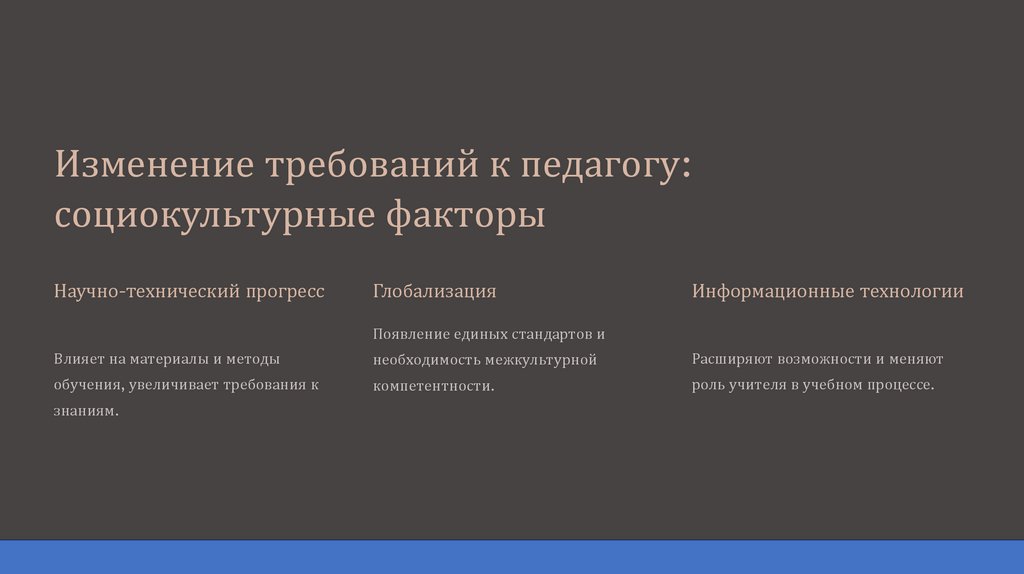 Изменение требований к педагогу: социокультурные факторы

Научно-технический прогресс

Влияет на материалы и методы обучения, увеличивает требования к знаниям.

Глобализация

Появление единых стандартов и необходимость межкультурной компетентности.

Информационные технологии

Расширяют возможности и меняют роль учителя в учебном процессе.